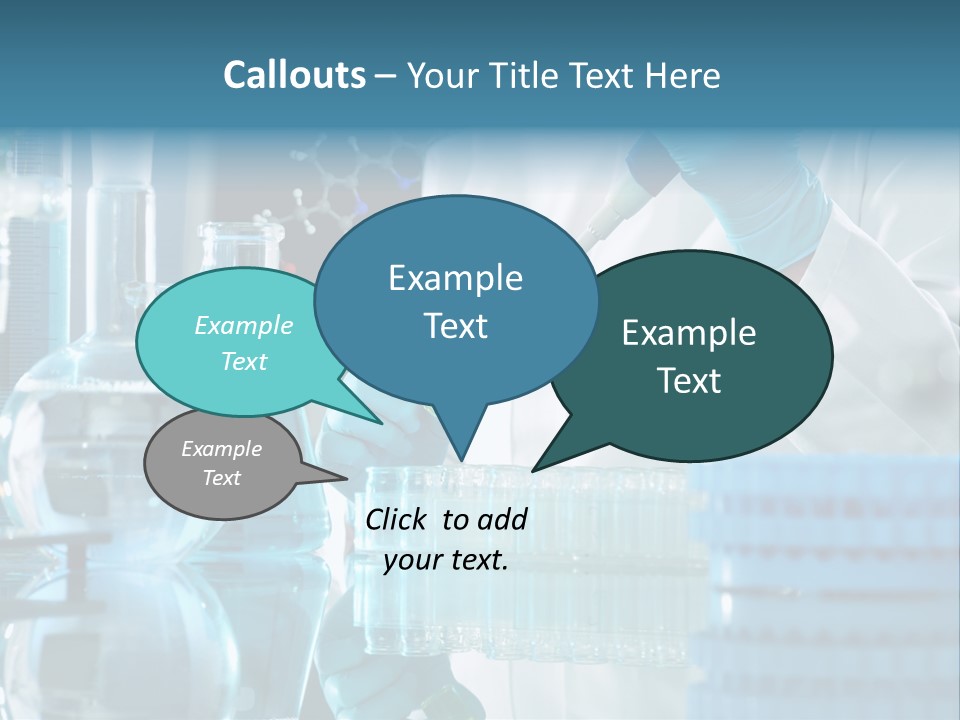 Callouts – Your Title Text Here

Example Text

Example Text

Example Text

Example Text

Click to add your text.